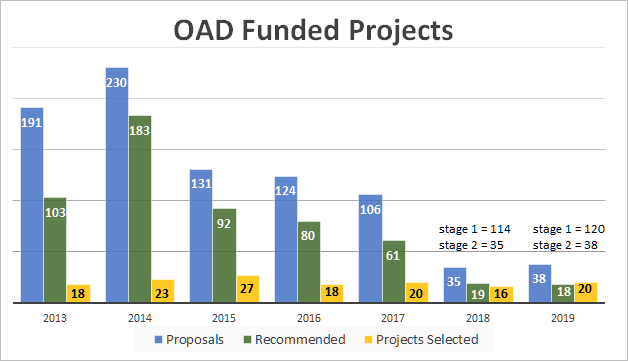 OAD Funded Projects

191
103
18
230
183
23
131
92
27
124
80
18
106
61
20
stage 1 = 114
stage 2 = 35
35
19
16
stage 1 = 120
stage 2 = 38
38
18
20

2013
2014
2015
2016
2017
2018
2019

Proposals
Recommended
Projects Selected